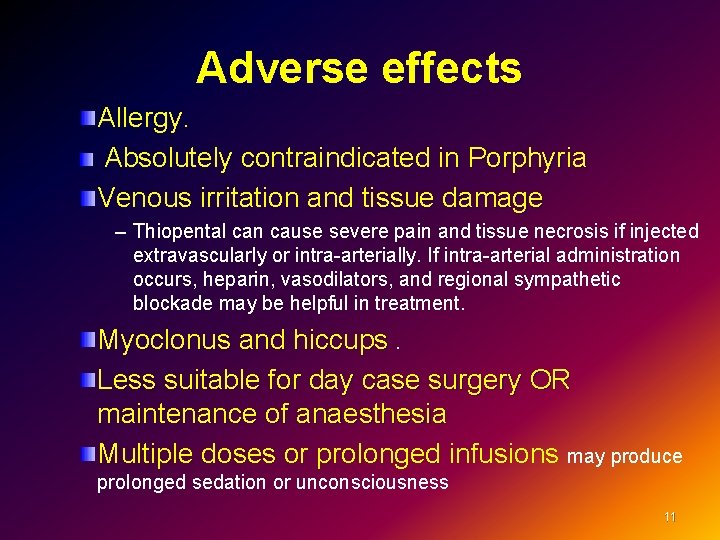 Adverse effects

Allergy.

Absolutely contraindicated in Porphyria

Venous irritation and tissue damage

– Thiopental can cause severe pain and tissue necrosis if injected extravascularly or intra-arterially. If intra-arterial administration occurs, heparin, vasodilators, and regional sympathetic blockade may be helpful in treatment.

Myoclonus and hiccups .

Less suitable for day case surgery OR maintenance of anaesthesia

Multiple doses or prolonged infusions may produce prolonged sedation or unconsciousness

11